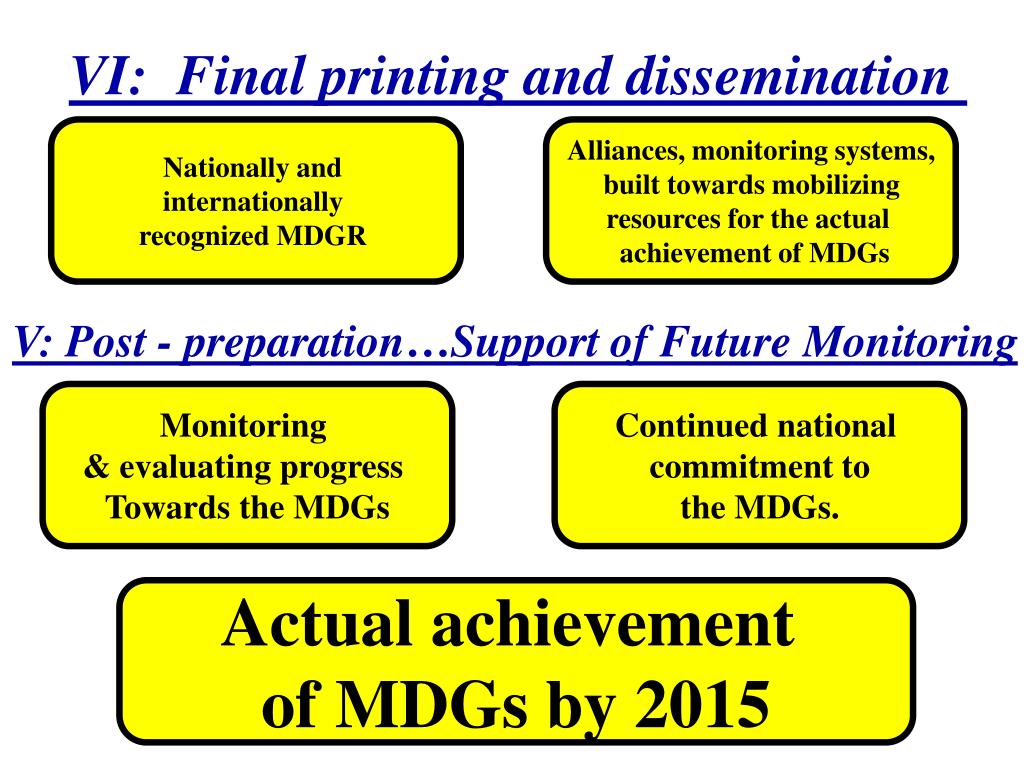 VI: Final printing and dissemination

Nationally and internationally recognized MDGR

Alliances, monitoring systems, built towards mobilizing resources for the actual achievement of MDGs

V: Post - preparation…Support of Future Monitoring

Monitoring & evaluating progress Towards the MDGs

Continued national commitment to the MDGs.

Actual achievement of MDGs by 2015